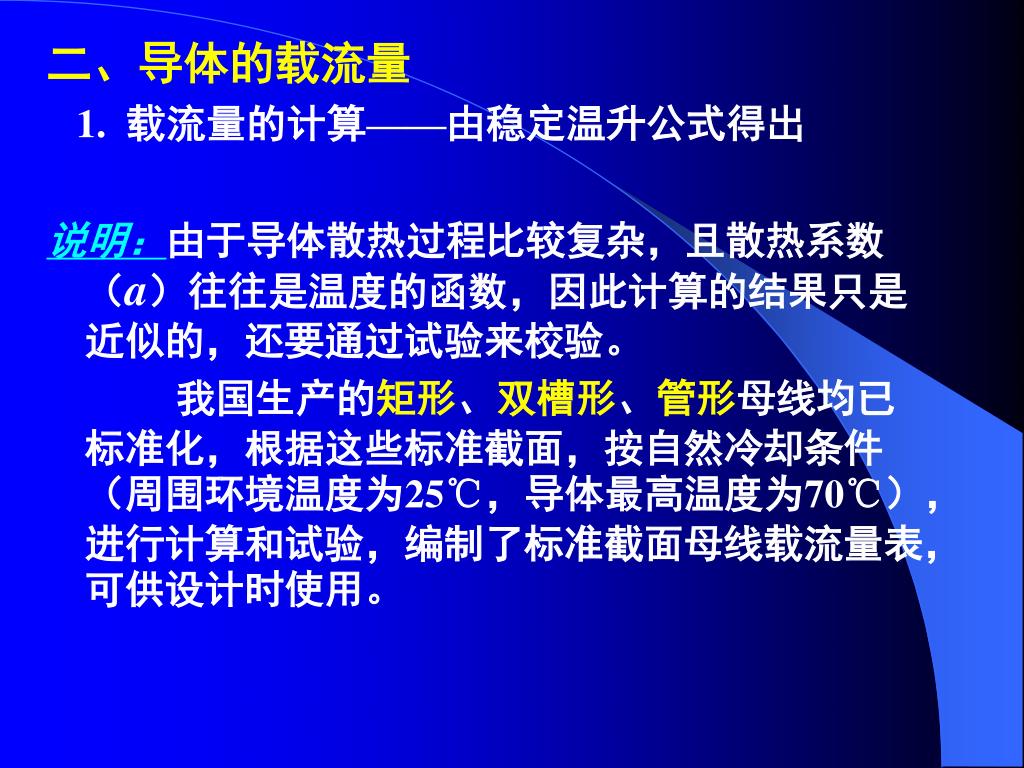 二、导体的载流量

1. 载流量的计算——由稳定温升公式得出

说明：由于导体散热过程比较复杂，且散热系数（$a$）往往是温度的函数，因此计算的结果只是近似的，还要通过试验来校验。

我国生产的矩形、双槽形、管形母线均已标准化，根据这些标准截面，按自然冷却条件（周围环境温度为25℃，导体最高温度为70℃），进行计算和试验，编制了标准截面母线载流量表，可供设计时使用。